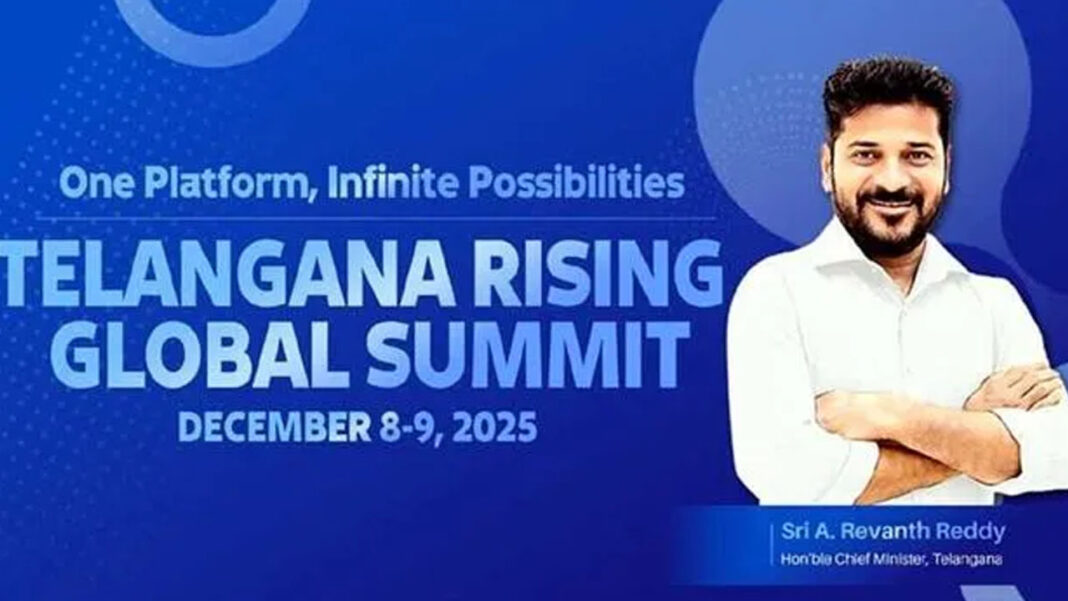 One Platform, Infinite Possibilities

TELANGANA RISING GLOBAL SUMMIT

DECEMBER 8-9, 2025

Sri A. Revanth Reddy
Hon'ble Chief Minister, Telangana